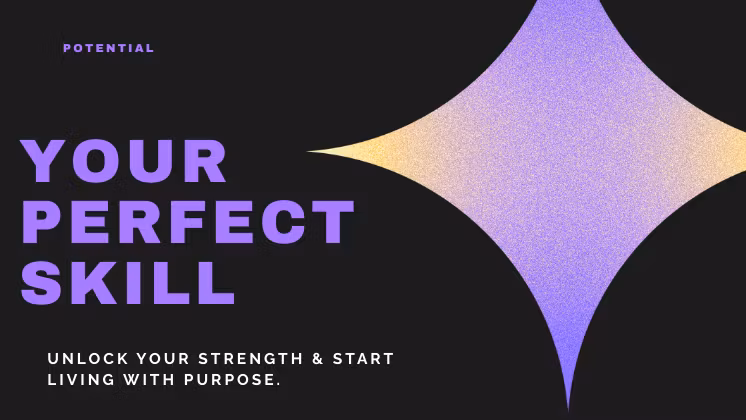 POTENTIAL

YOUR PERFECT SKILL

UNLOCK YOUR STRENGTH & START LIVING WITH PURPOSE.